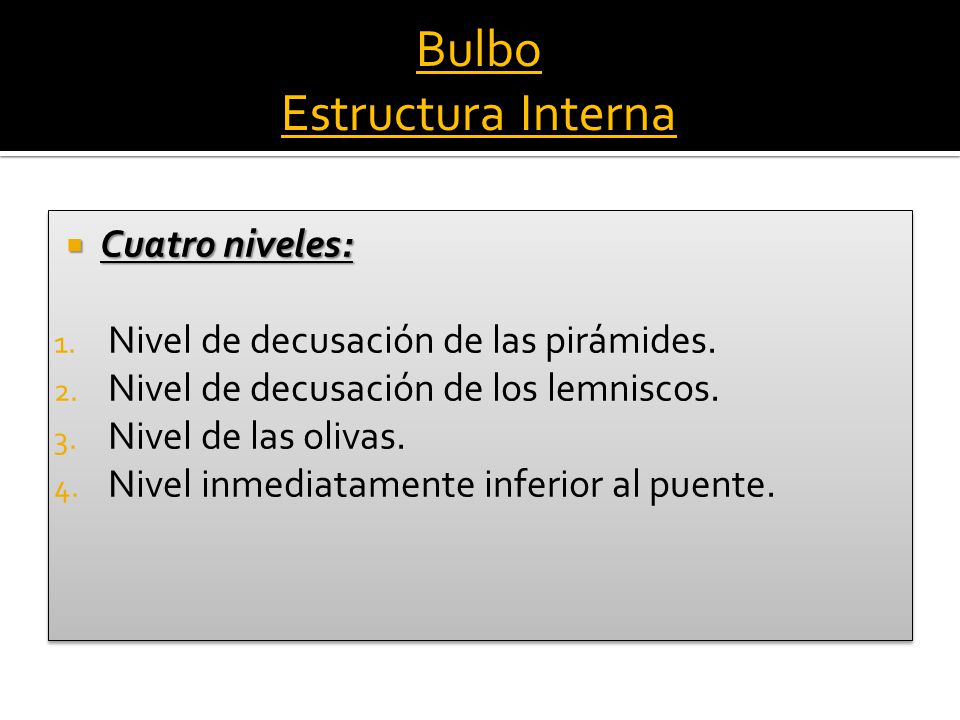 Bulbo
Estructura Interna

Cuatro niveles:

1. Nivel de decusación de las pirámides.
2. Nivel de decusación de los lemniscos.
3. Nivel de las olivas.
4. Nivel inmediatamente inferior al puente.